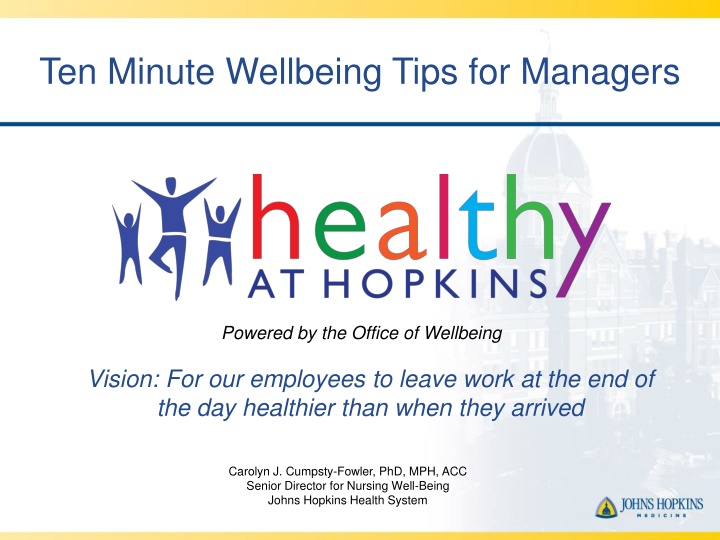 Ten Minute Wellbeing Tips for Managers

healthy
AT HOPKINS

Powered by the Office of Wellbeing

Vision: For our employees to leave work at the end of the day healthier than when they arrived

Carolyn J. Cumpsty-Fowler, PhD, MPH, ACC
Senior Director for Nursing Well-Being
Johns Hopkins Health System

JOHNS HOPKINS
MEDICINE